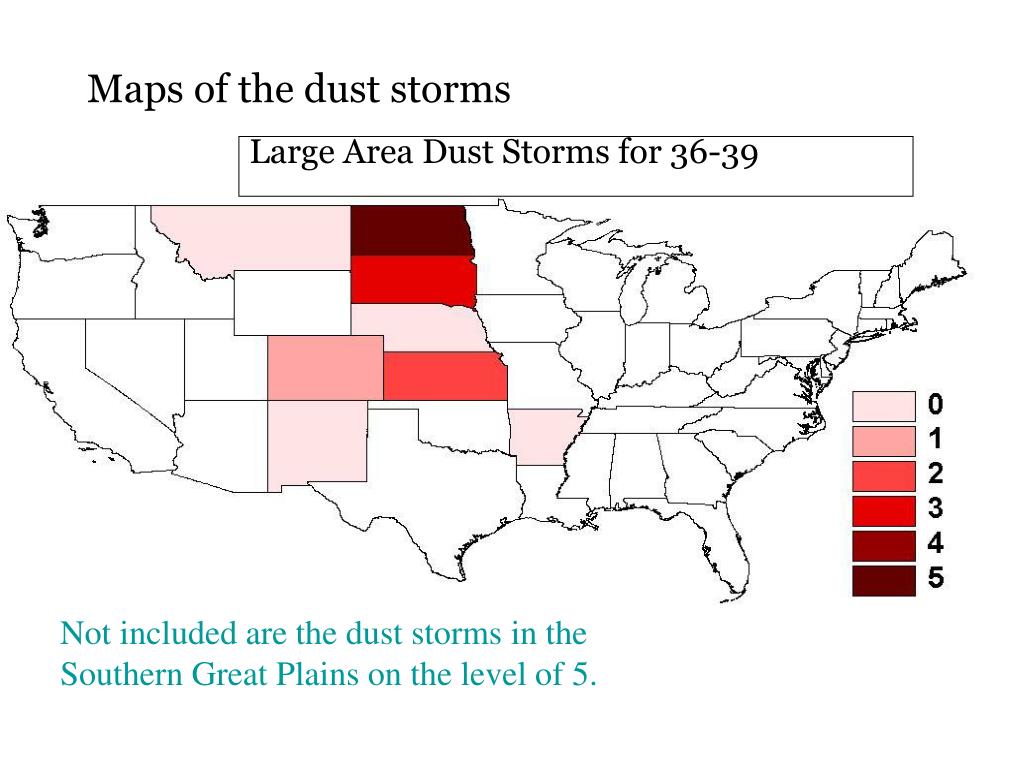 Maps of the dust storms

Large Area Dust Storms for 36-39

0
1
2
3
4
5

Not included are the dust storms in the Southern Great Plains on the level of 5.